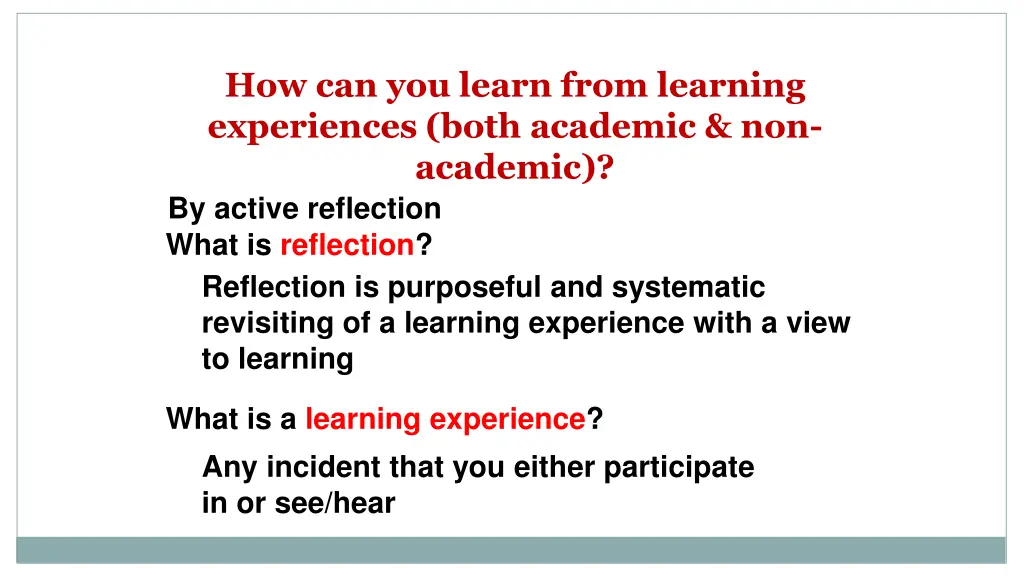 How can you learn from learning experiences (both academic & non-academic)?

By active reflection

What is reflection?

Reflection is purposeful and systematic revisiting of a learning experience with a view to learning

What is a learning experience?

Any incident that you either participate in or see/hear